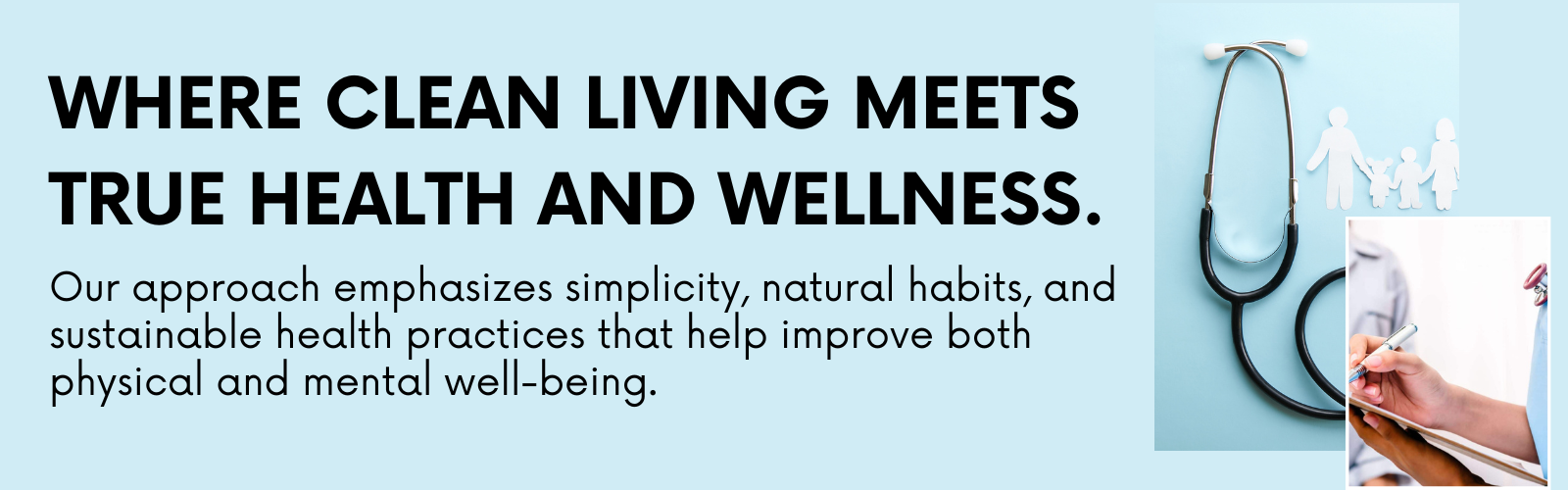 WHERE CLEAN LIVING MEETS TRUE HEALTH AND WELLNESS.

Our approach emphasizes simplicity, natural habits, and sustainable health practices that help improve both physical and mental well-being.